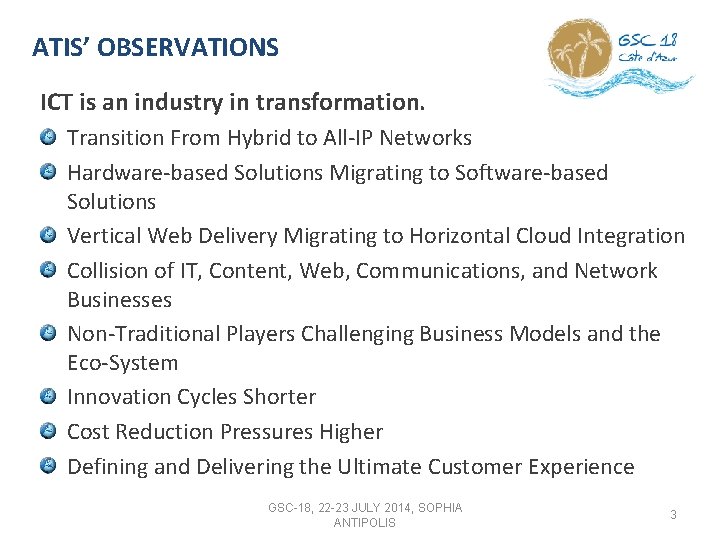 ATIS' OBSERVATIONS

GSC 18
Côte d'Azur

ICT is an industry in transformation.

Transition From Hybrid to All-IP Networks

Hardware-based Solutions Migrating to Software-based Solutions

Vertical Web Delivery Migrating to Horizontal Cloud Integration

Collision of IT, Content, Web, Communications, and Network Businesses

Non-Traditional Players Challenging Business Models and the Eco-System

Innovation Cycles Shorter

Cost Reduction Pressures Higher

Defining and Delivering the Ultimate Customer Experience

GSC-18, 22-23 JULY 2014, SOPHIA ANTIPOLIS

3